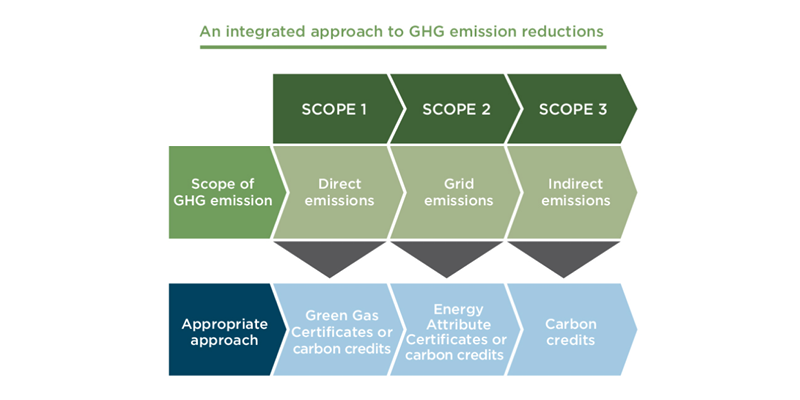 An integrated approach to GHG emission reductions

SCOPE 1

SCOPE 2

SCOPE 3

Scope of GHG emission

Direct emissions

Grid emissions

Indirect emissions

Appropriate approach

Green Gas Certificates or carbon credits

Energy Attribute Certificates or carbon credits

Carbon credits